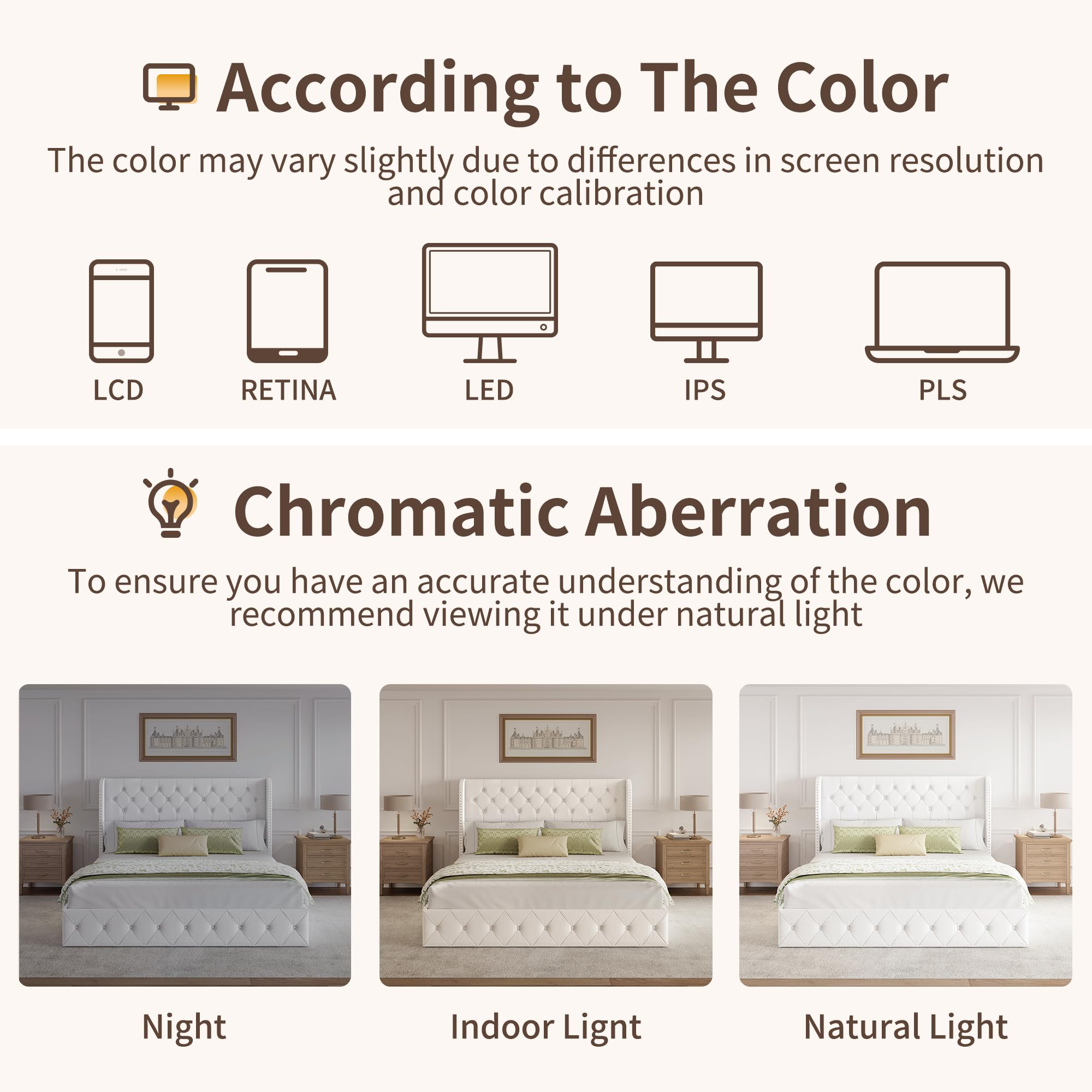 According to The Color

The color may vary slightly due to differences in screen resolution and color calibration

LCD

RETINA

LED

IPS

PLS

Chromatic Aberration

To ensure you have an accurate understanding of the color, we recommend viewing it under natural light

Night

Indoor Lignt

Natural Light